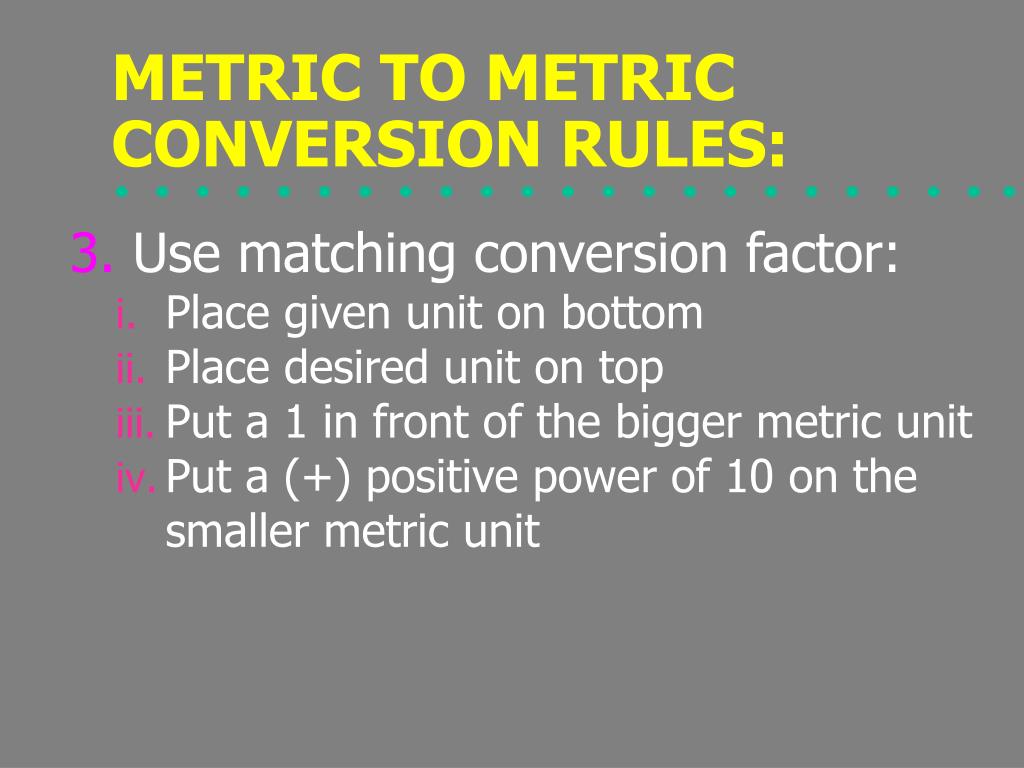 METRIC TO METRIC CONVERSION RULES:

3. Use matching conversion factor:
i. Place given unit on bottom
ii. Place desired unit on top
iii. Put a 1 in front of the bigger metric unit
iv. Put a (+) positive power of 10 on the smaller metric unit